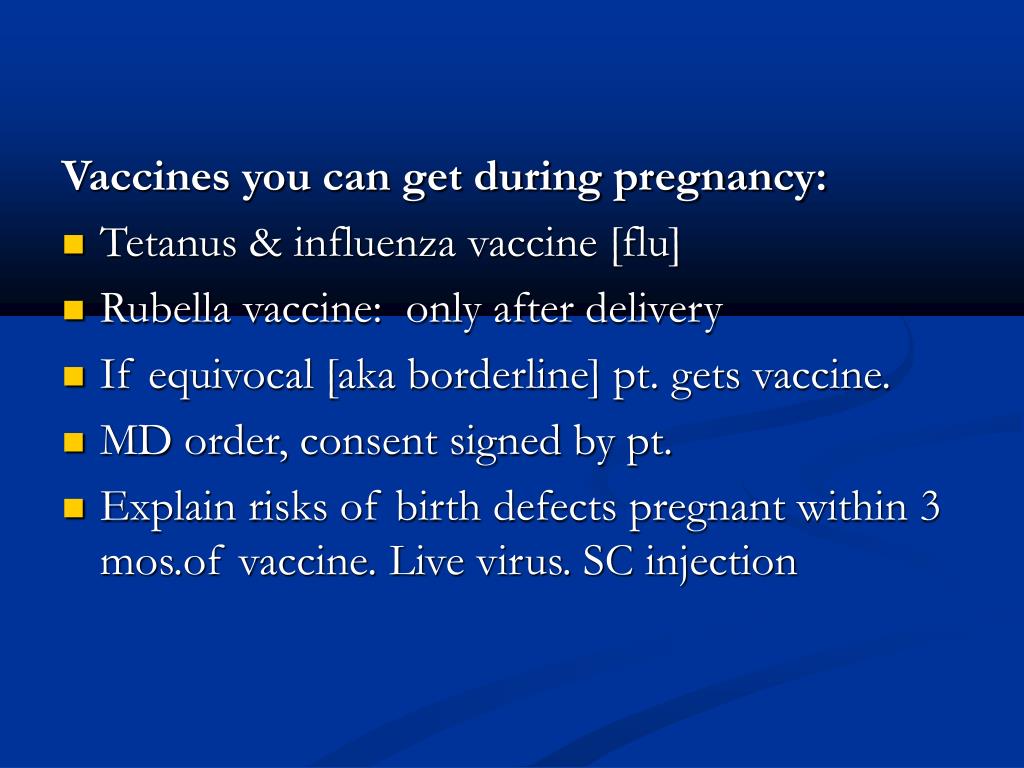 Vaccines you can get during pregnancy:

- Tetanus & influenza vaccine [flu]
- Rubella vaccine: only after delivery
- If equivocal [aka borderline] pt. gets vaccine.
- MD order, consent signed by pt.
- Explain risks of birth defects pregnant within 3 mos.of vaccine. Live virus. SC injection